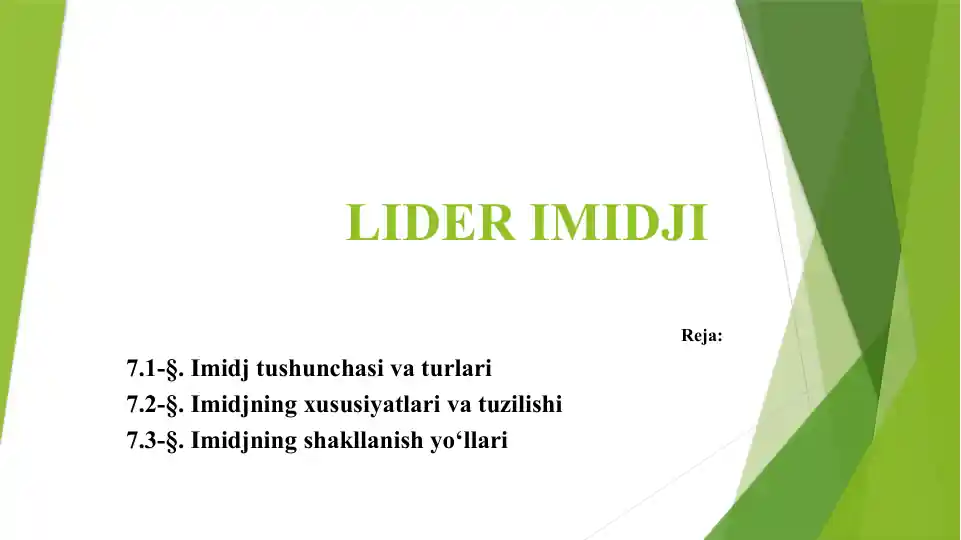 LIDER IMIDJI

Reja:

7.1-§. Imidj tushunchasi va turlari
7.2-§. Imidjning xususiyatlari va tuzilishi
7.3-§. Imidjning shakllanish yo‘llari